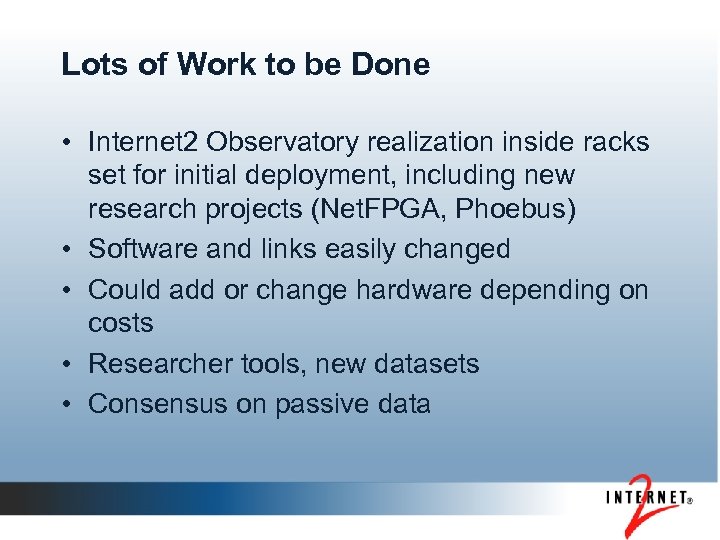 Lots of Work to be Done

• Internet2 Observatory realization inside racks set for initial deployment, including new research projects (NetFPGA, Phoebus)
• Software and links easily changed
• Could add or change hardware depending on costs
• Researcher tools, new datasets
• Consensus on passive data

INTERNET® 2